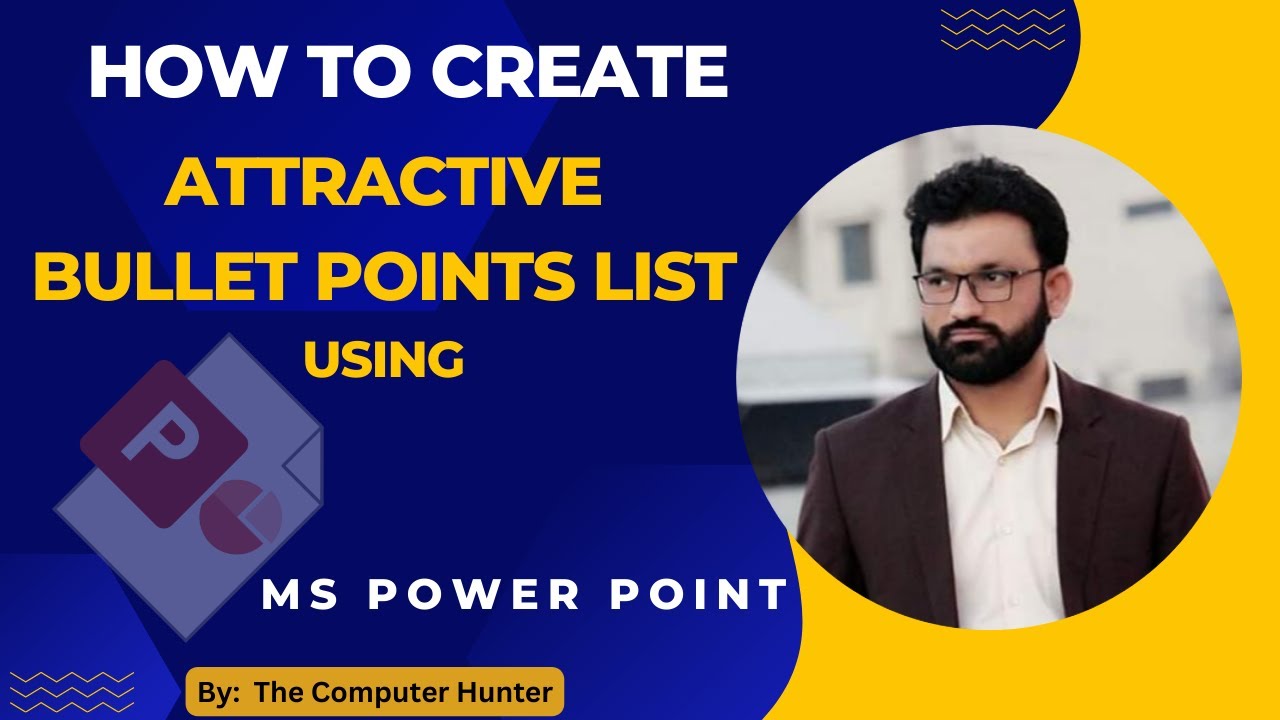 HOW TO CREATE
ATTRACTIVE
BULLET POINTS LIST
USING

P

MS POWER POINT

By: The Computer Hunter